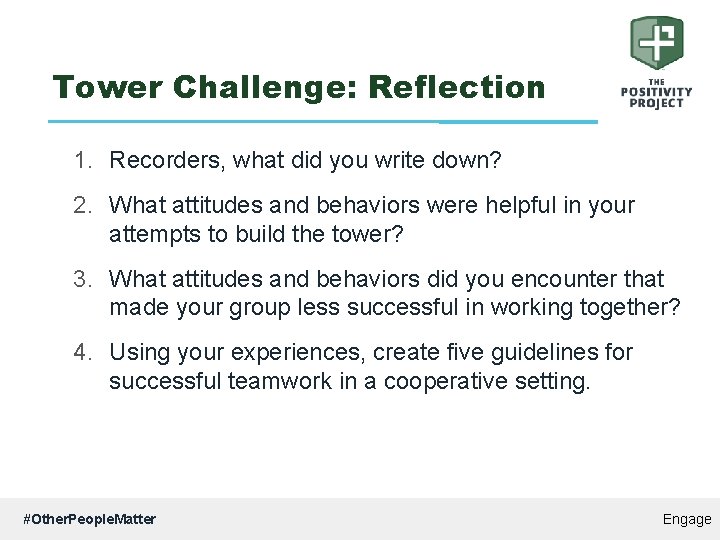 Tower Challenge: Reflection

THE POSITIVITY PROJECT

1. Recorders, what did you write down?
2. What attitudes and behaviors were helpful in your attempts to build the tower?
3. What attitudes and behaviors did you encounter that made your group less successful in working together?
4. Using your experiences, create five guidelines for successful teamwork in a cooperative setting.

#OtherPeopleMatter

Engage